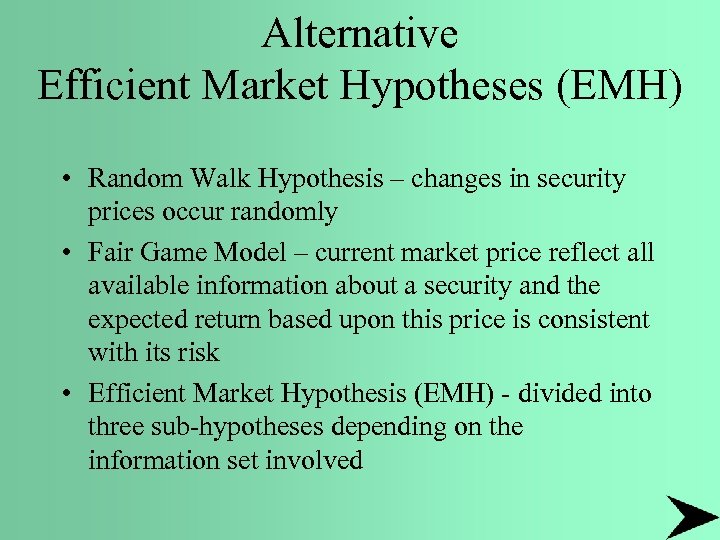 Alternative
Efficient Market Hypotheses (EMH)

• Random Walk Hypothesis – changes in security prices occur randomly

• Fair Game Model – current market price reflect all available information about a security and the expected return based upon this price is consistent with its risk

• Efficient Market Hypothesis (EMH) - divided into three sub-hypotheses depending on the information set involved